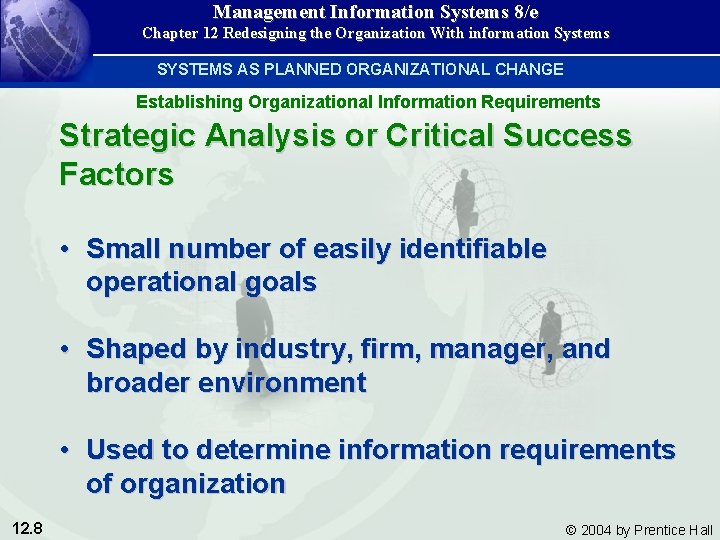 Management Information Systems 8/e
Chapter 12 Redesigning the Organization With information Systems

SYSTEMS AS PLANNED ORGANIZATIONAL CHANGE

Establishing Organizational Information Requirements

Strategic Analysis or Critical Success Factors

• Small number of easily identifiable operational goals

• Shaped by industry, firm, manager, and broader environment

• Used to determine information requirements of organization

12.8

© 2004 by Prentice Hall